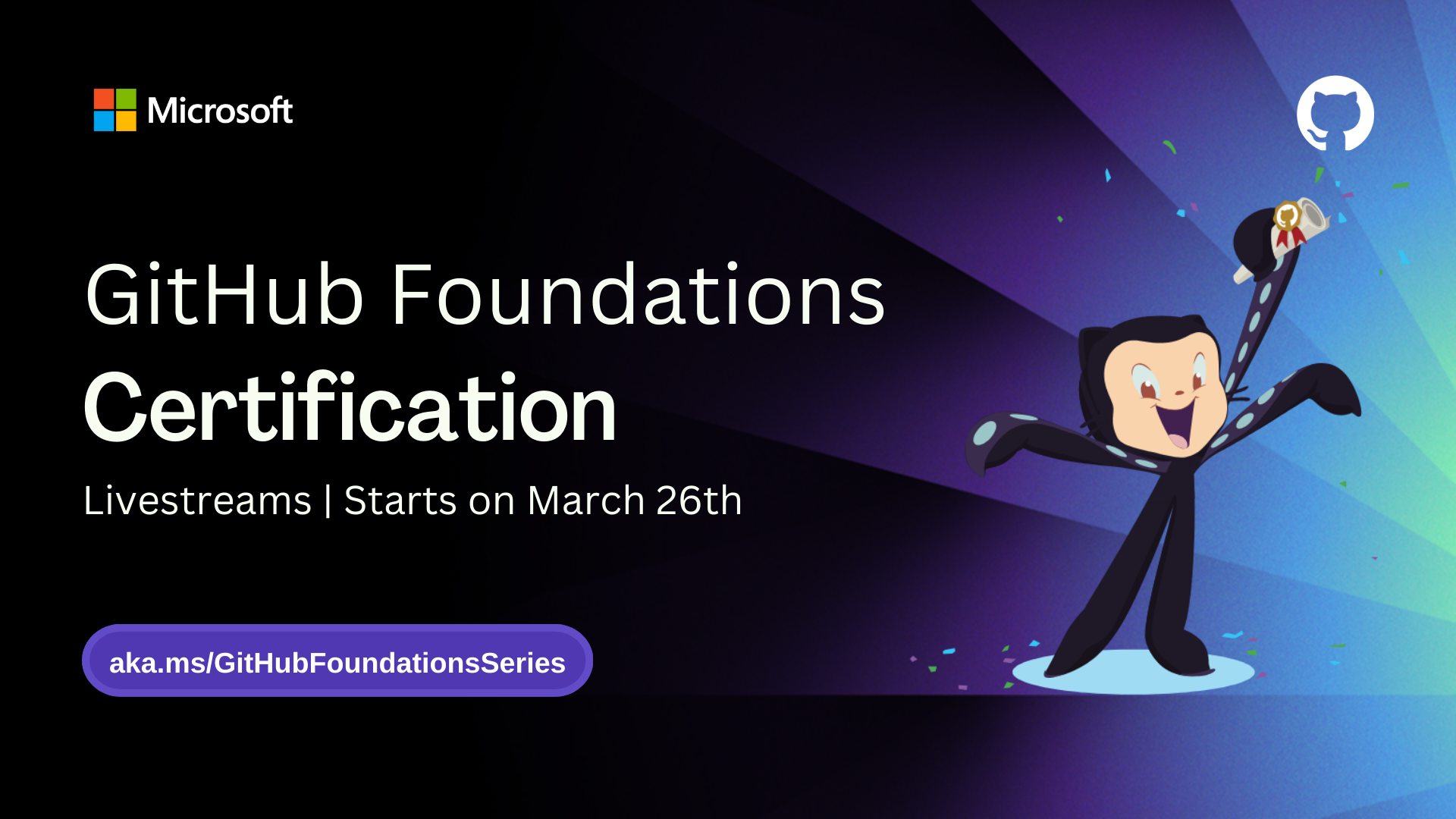 Microsoft

GitHub Foundations
Certification

Livestreams | Starts on March 26th

aka.ms/GitHubFoundationsSeries